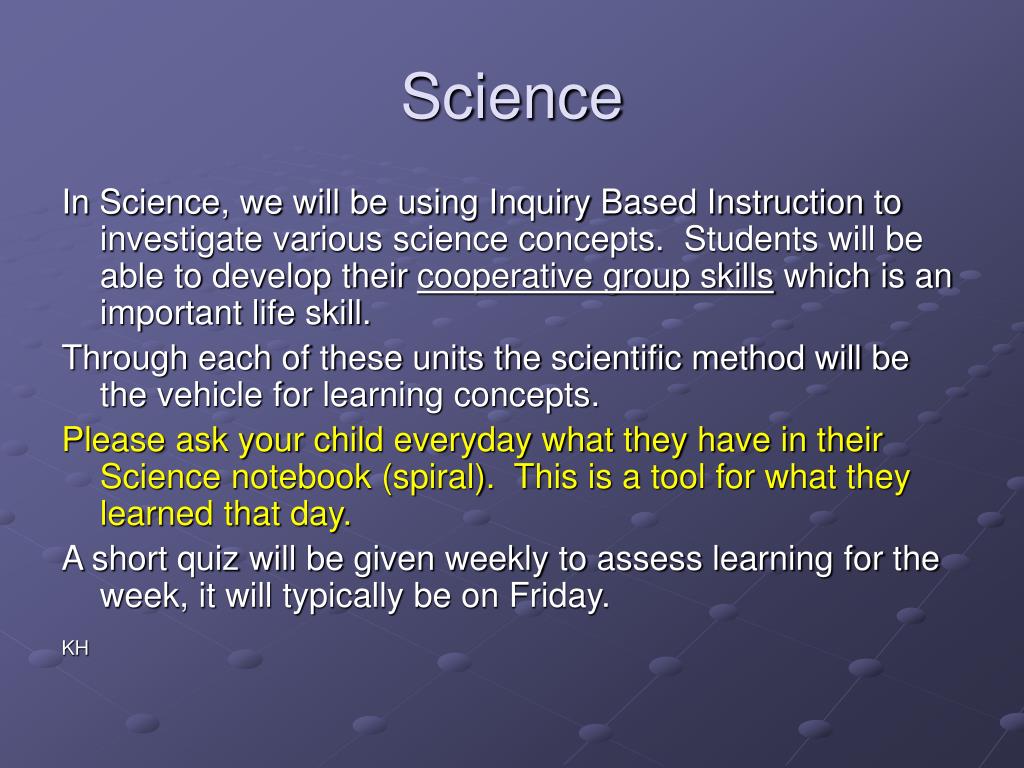 Science

In Science, we will be using Inquiry Based Instruction to investigate various science concepts.  Students will be able to develop their cooperative group skills which is an important life skill.

Through each of these units the scientific method will be the vehicle for learning concepts.

Please ask your child everyday what they have in their Science notebook (spiral).  This is a tool for what they learned that day.

A short quiz will be given weekly to assess learning for the week, it will typically be on Friday.

KH